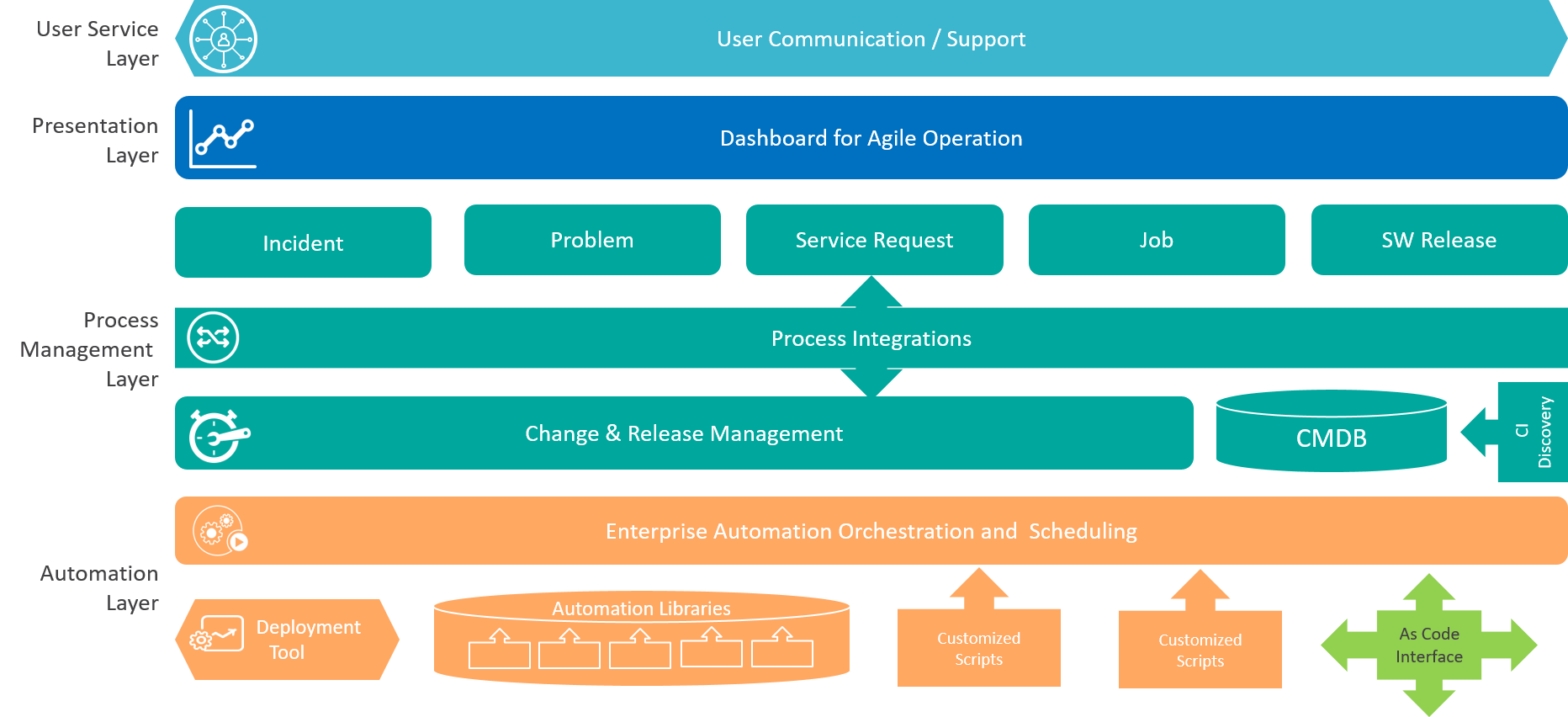 User Service Layer

User Communication / Support

Presentation Layer

Dashboard for Agile Operation

Incident

Problem

Service Request

Job

SW Release

Process Management Layer

Process Integrations

Change & Release Management

CMDB

CI Discovery

Enterprise Automation Orchestration and Scheduling

Automation Layer

Deployment Tool

Automation Libraries

Customized Scripts

Customized Scripts

As Code Interface